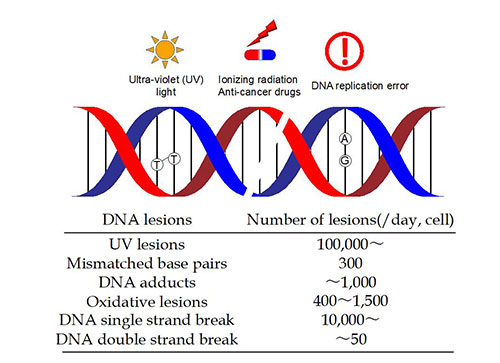 Ultra-violet (UV) light

Ionizing radiation
Anti-cancer drugs

DNA replication error

T T

A
G

| DNA lesions | Number of lesions(/day, cell) |
|---|---|
| UV lesions | 100,000～ |
| Mismatched base pairs | 300 |
| DNA adducts | ～1,000 |
| Oxidative lesions | 400～1,500 |
| DNA single strand break | 10,000～ |
| DNA double strand break | ～50 |